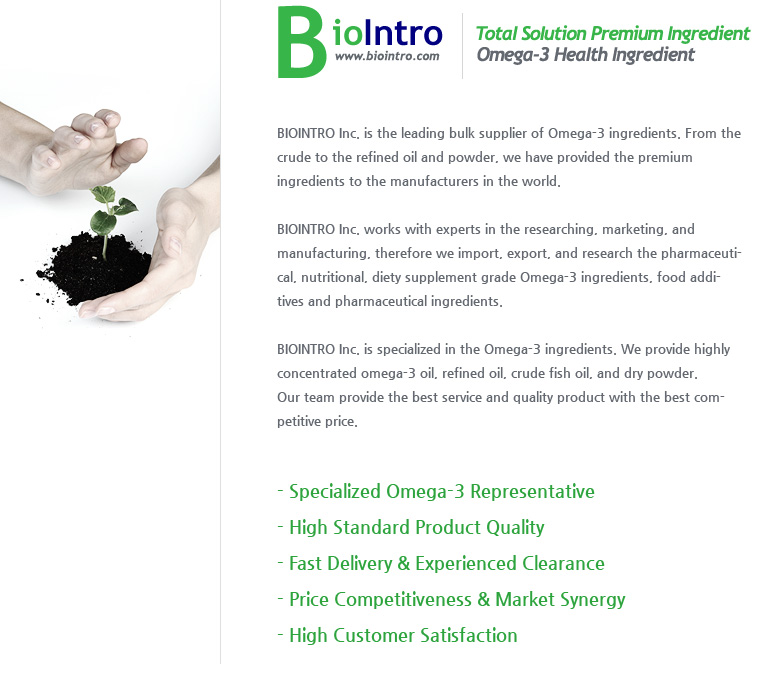 BioIntro
www.biointro.com

Total Solution Premium Ingredient
Omega-3 Health Ingredient

BIOINTRO Inc. is the leading bulk supplier of Omega-3 ingredients. From the crude to the refined oil and powder, we have provided the premium ingredients to the manufacturers in the world.

BIOINTRO Inc. works with experts in the researching, marketing, and manufacturing, therefore we import, export, and research the pharmaceutical, nutritional, diety supplement grade Omega-3 ingredients, food additives and pharmaceutical ingredients.

BIOINTRO Inc. is specialized in the Omega-3 ingredients. We provide highly concentrated omega-3 oil, refined oil, crude fish oil, and dry powder.
Our team provide the best service and quality product with the best competitive price.

- Specialized Omega-3 Representative
- High Standard Product Quality
- Fast Delivery & Experienced Clearance
- Price Competitiveness & Market Synergy
- High Customer Satisfaction